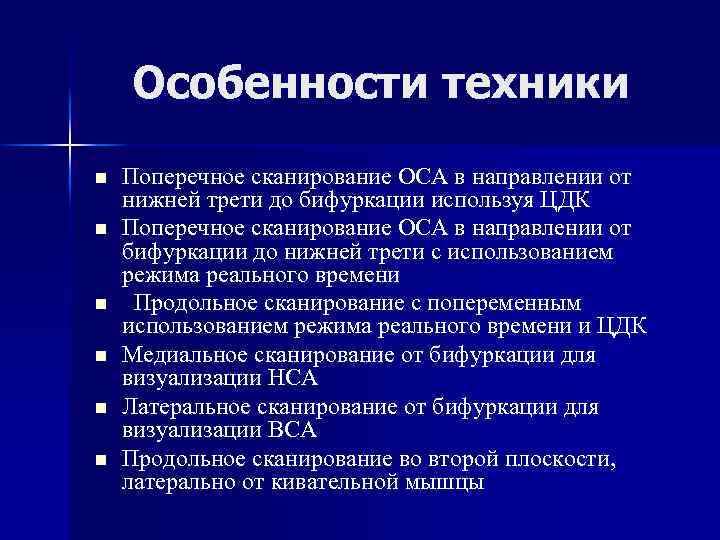 Особенности техники

■ Поперечное сканирование ОСА в направлении от нижней трети до бифуркации используя ЦДК
■ Поперечное сканирование ОСА в направлении от бифуркации до нижней трети с использованием режима реального времени
■ Продольное сканирование с попеременным использованием режима реального времени и ЦДК
■ Медиальное сканирование от бифуркации для визуализации НСА
■ Латеральное сканирование от бифуркации для визуализации ВСА
■ Продольное сканирование во второй плоскости, латерально от кивательной мышцы